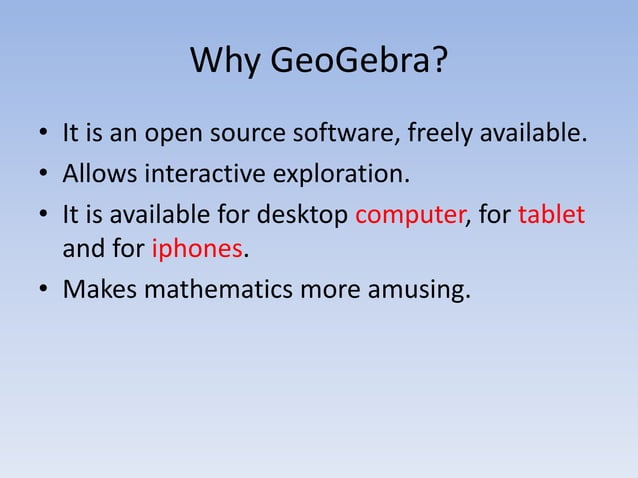 Why GeoGebra?

• It is an open source software, freely available.
• Allows interactive exploration.
• It is available for desktop computer, for tablet and for iphones.
• Makes mathematics more amusing.